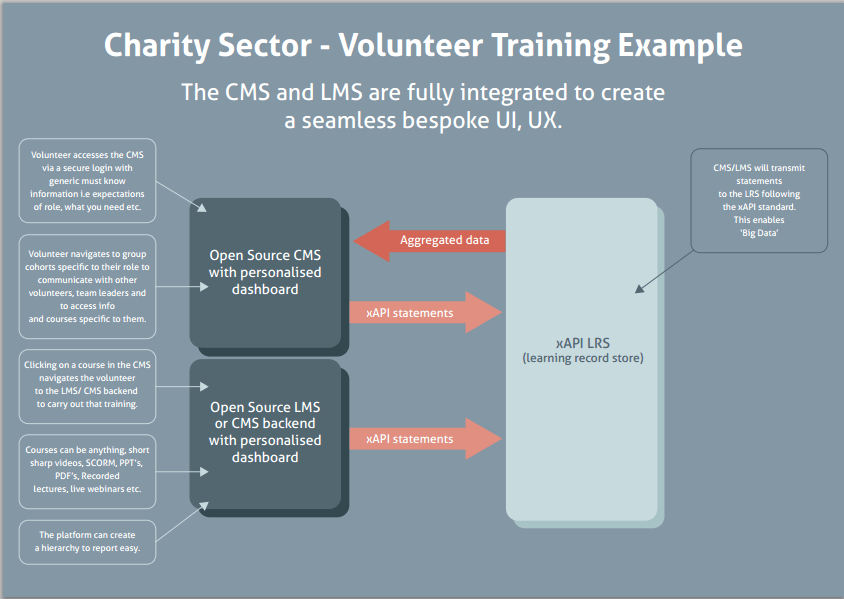 Charity Sector - Volunteer Training Example

The CMS and LMS are fully integrated to create a seamless bespoke UI, UX.

Volunteer accesses the CMS via a secure login with generic must know information i.e expectations of role, what you need etc.

Volunteer navigates to group cohorts specific to their role to communicate with other volunteers, team leaders and to access info and courses specific to them.

Clicking on a course in the CMS navigates the volunteer to the LMS/ CMS backend to carry out that training.

Courses can be anything, short sharp videos, SCORM, PPT's, PDF's, Recorded lectures, live webinars etc.

The platform can create a hierarchy to report easy.

Open Source CMS with personalised dashboard

Open Source LMS or CMS backend with personalised dashboard

Aggregated data

xAPI statements

xAPI statements

xAPI LRS
(learning record store)

CMS/LMS will transmit statements to the LRS following the xAPI standard. This enables 'Big Data'